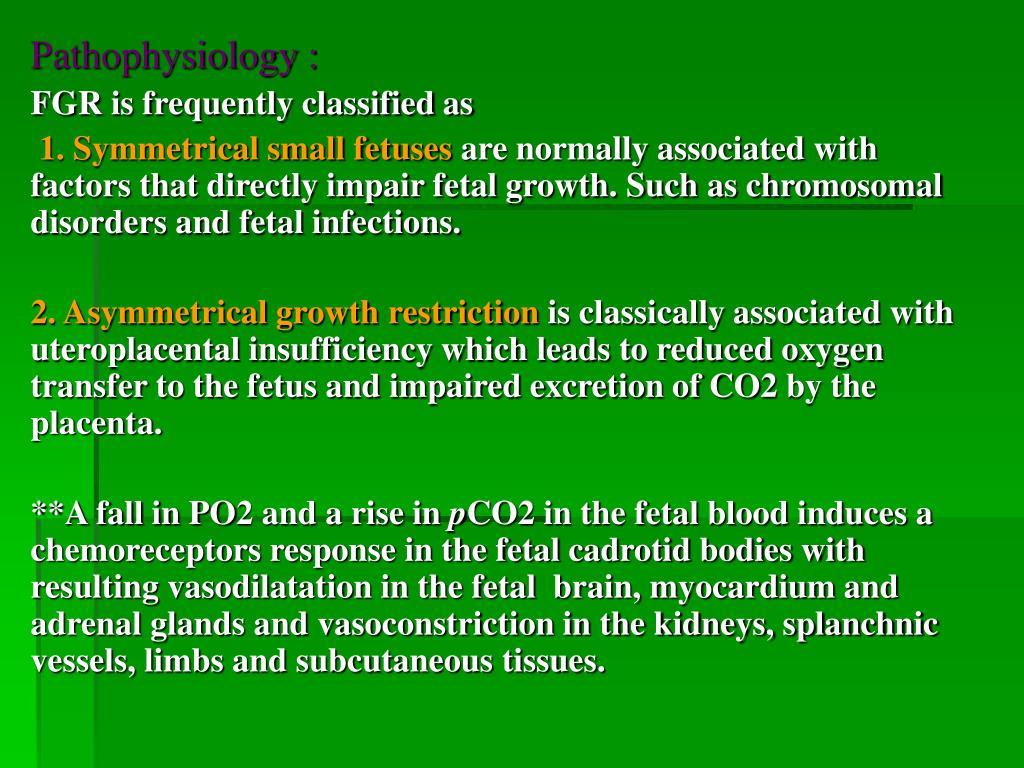 Pathophysiology :

FGR is frequently classified as

1. Symmetrical small fetuses are normally associated with factors that directly impair fetal growth. Such as chromosomal disorders and fetal infections.

2. Asymmetrical growth restriction is classically associated with uteroplacental insufficiency which leads to reduced oxygen transfer to the fetus and impaired excretion of CO2 by the placenta.

**A fall in PO2 and a rise in pCO2 in the fetal blood induces a chemoreceptors response in the fetal cadrotid bodies with resulting vasodilatation in the fetal brain, myocardium and adrenal glands and vasoconstriction in the kidneys, splanchnic vessels, limbs and subcutaneous tissues.